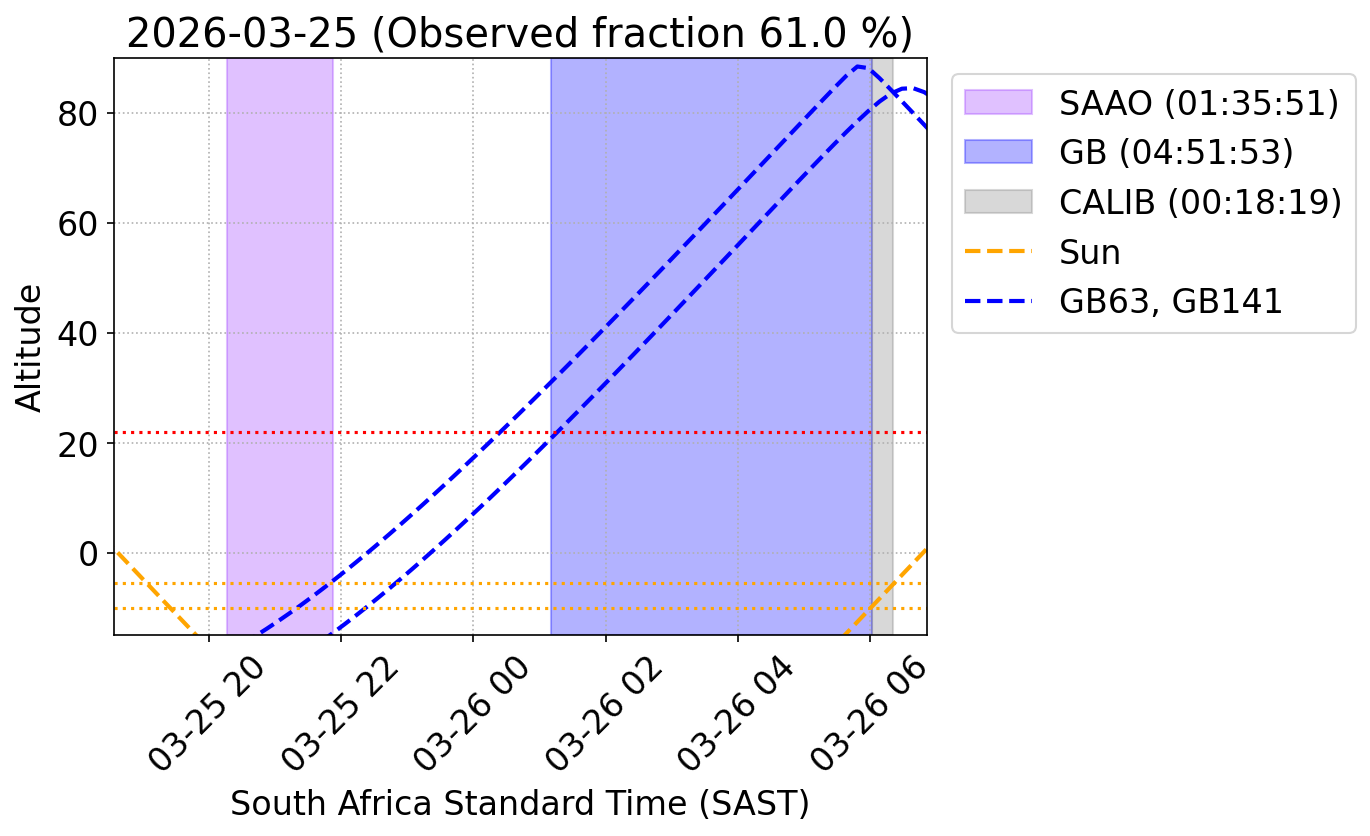 2026-03-25 (Observed fraction 61.0 %)

SAAO (01:35:51)
GB (04:51:53)
CALIB (00:18:19)
Sun
GB63, GB141

Altitude

80
60
40
20
0

03-25 20
03-25 22
03-26 00
03-26 02
03-26 04
03-26 06

South Africa Standard Time (SAST)